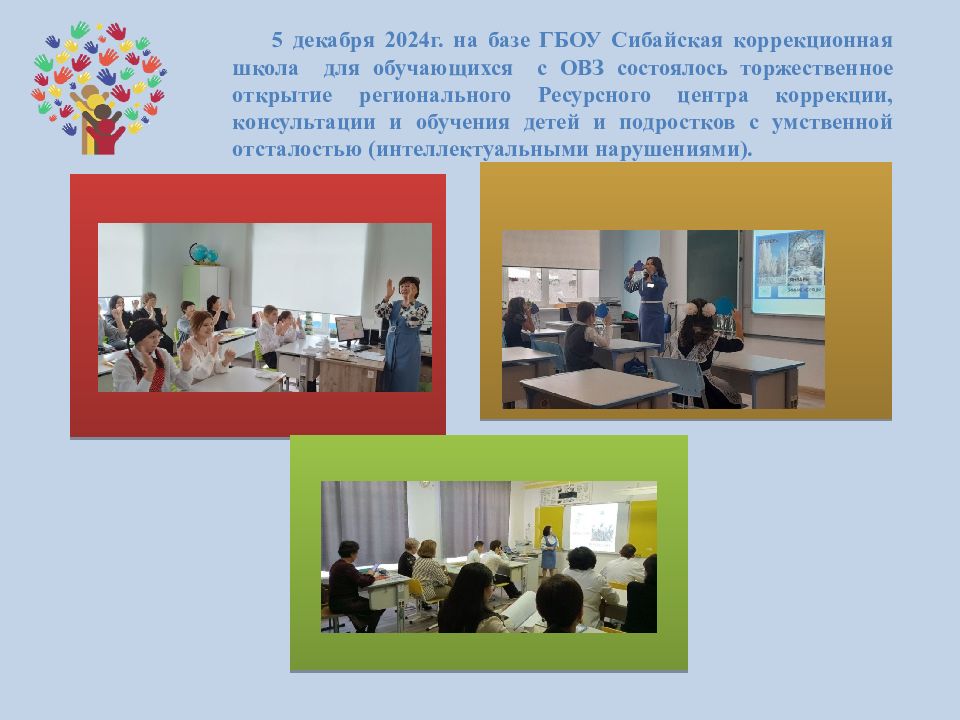 5 декабря 2024г. на базе ГБОУ Сибайская коррекционная школа для обучающихся с ОВЗ состоялось торжественное открытие регионального Ресурсного центра коррекции, консультации и обучения детей и подростков с умственной отсталостью (интеллектуальными нарушениями).